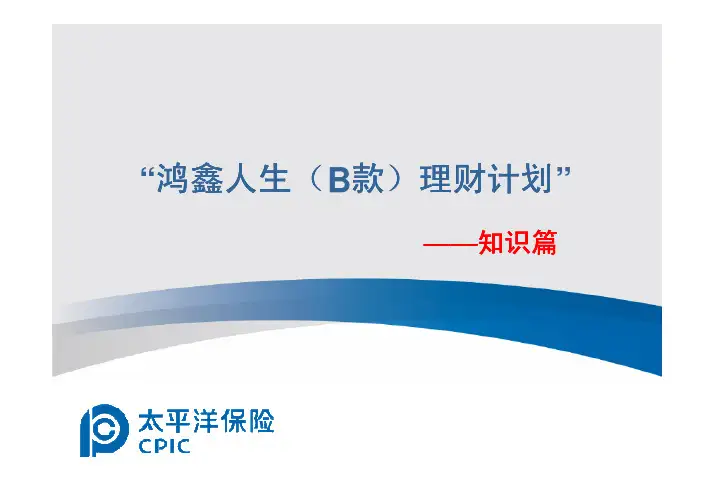 “鸿鑫人生（B款）理财计划”

——知识篇

太平洋保险
CPIC